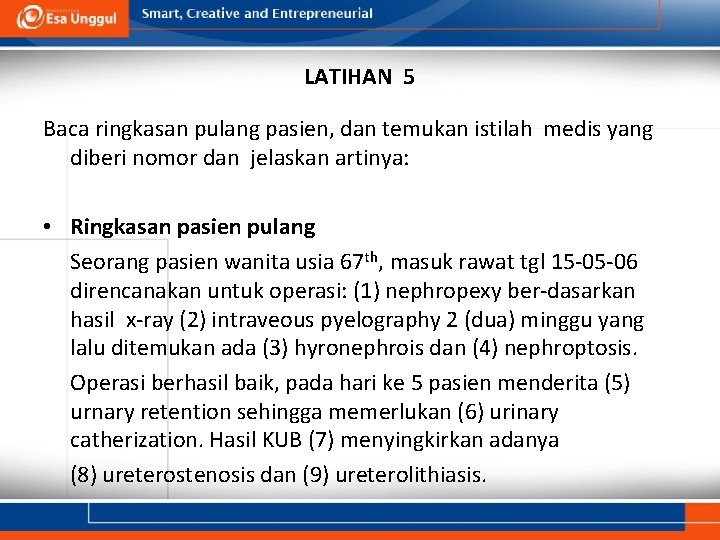 Esa Unggul

Smart, Creative and Entrepreneurial

LATIHAN 5

Baca ringkasan pulang pasien, dan temukan istilah medis yang diberi nomor dan jelaskan artinya:

• Ringkasan pasien pulang

Seorang pasien wanita usia 67$^{th}$, masuk rawat tgl 15-05-06 direncanakan untuk operasi: (1) nephropexy ber-dasarkan hasil x-ray (2) intraveous pyelography 2 (dua) minggu yang lalu ditemukan ada (3) hyronephrois dan (4) nephroptosis.

Operasi berhasil baik, pada hari ke 5 pasien menderita (5) urnary retention sehingga memerlukan (6) urinary catherization. Hasil KUB (7) menyingkirkan adanya (8) ureterostenosis dan (9) ureterolithiasis.